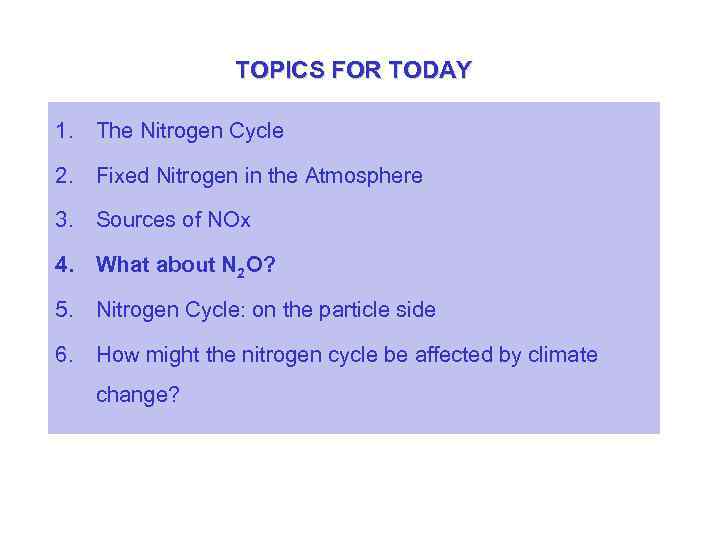 TOPICS FOR TODAY

1. The Nitrogen Cycle
2. Fixed Nitrogen in the Atmosphere
3. Sources of NOx
4. What about $N_2O$?
5. Nitrogen Cycle: on the particle side
6. How might the nitrogen cycle be affected by climate change?